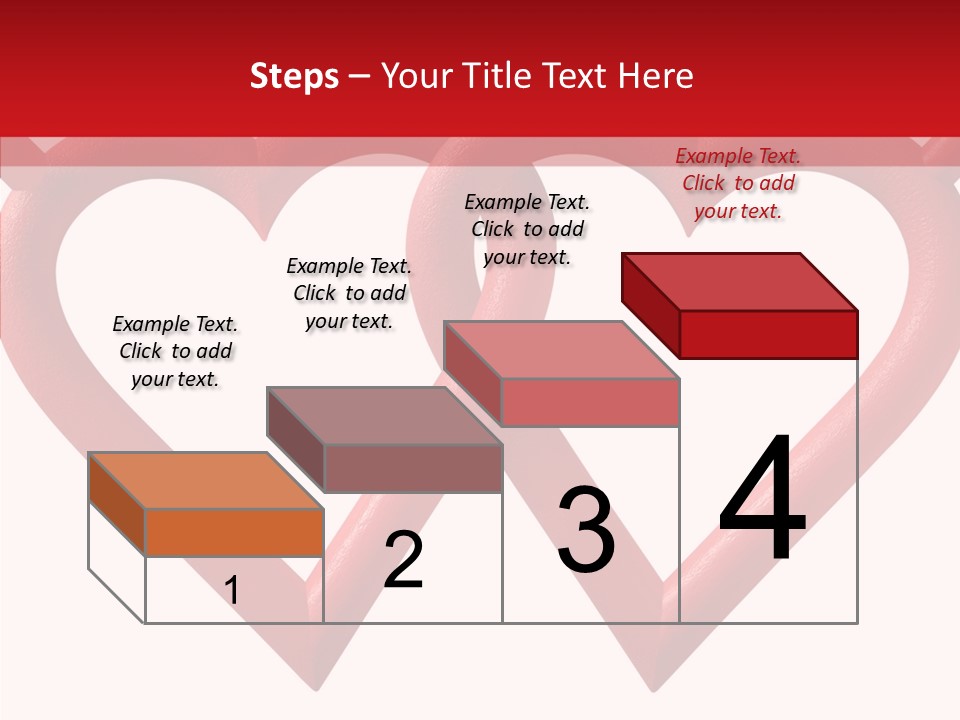 Steps – Your Title Text Here

Example Text. Click to add your text.

Example Text. Click to add your text.

Example Text. Click to add your text.

Example Text. Click to add your text.

1

2

3

4